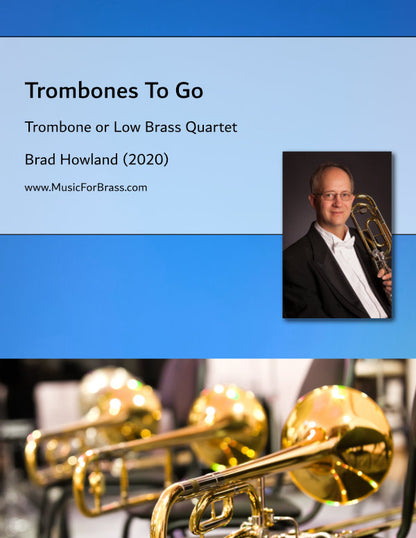 Trombones To Go

Trombone or Low Brass Quartet

Brad Howland (2020)

www.MusicForBrass.com